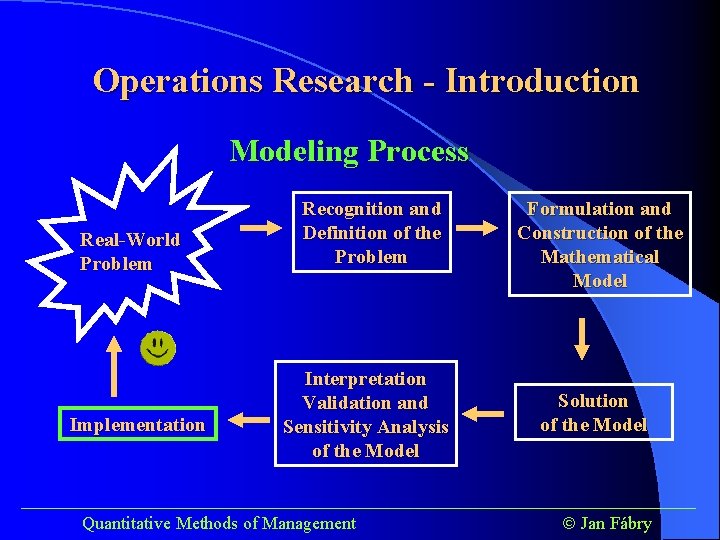 Operations Research - Introduction

Modeling Process

Real-World Problem

Recognition and Definition of the Problem

Formulation and Construction of the Mathematical Model

Solution of the Model

Interpretation Validation and Sensitivity Analysis of the Model

Implementation

Quantitative Methods of Management

© Jan Fábry